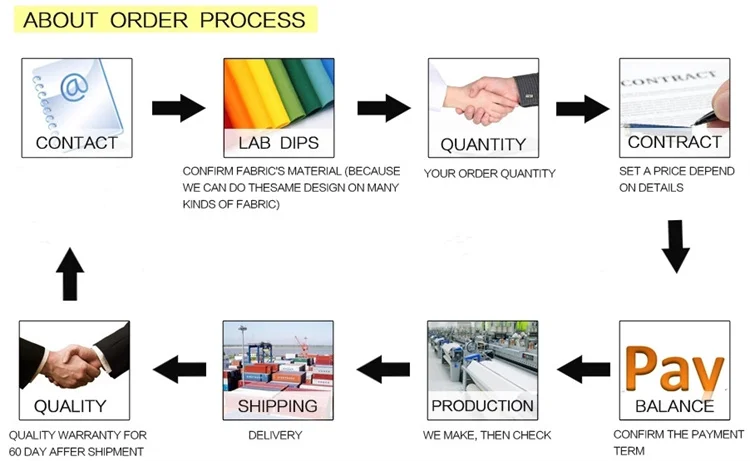 ABOUT ORDER PROCESS

CONTACT

LAB DIPS

CONFIRM FABRIC'S MATERIAL (BECAUSE WE CAN DO THESAME DESIGN ON MANY KINDS OF FABRIC)

QUANTITY

YOUR ORDER QUANTITY

CONTRACT

CONTRACT

SET A PRICE DEPEND ON DETAILS

Pay

BALANCE

CONFIRM THE PAYMENT TERM

PRODUCTION

WE MAKE, THEN CHECK

SHIPPING

DELIVERY

QUALITY

QUALITY WARRANTY FOR 60 DAY AFFER SHIPMENT